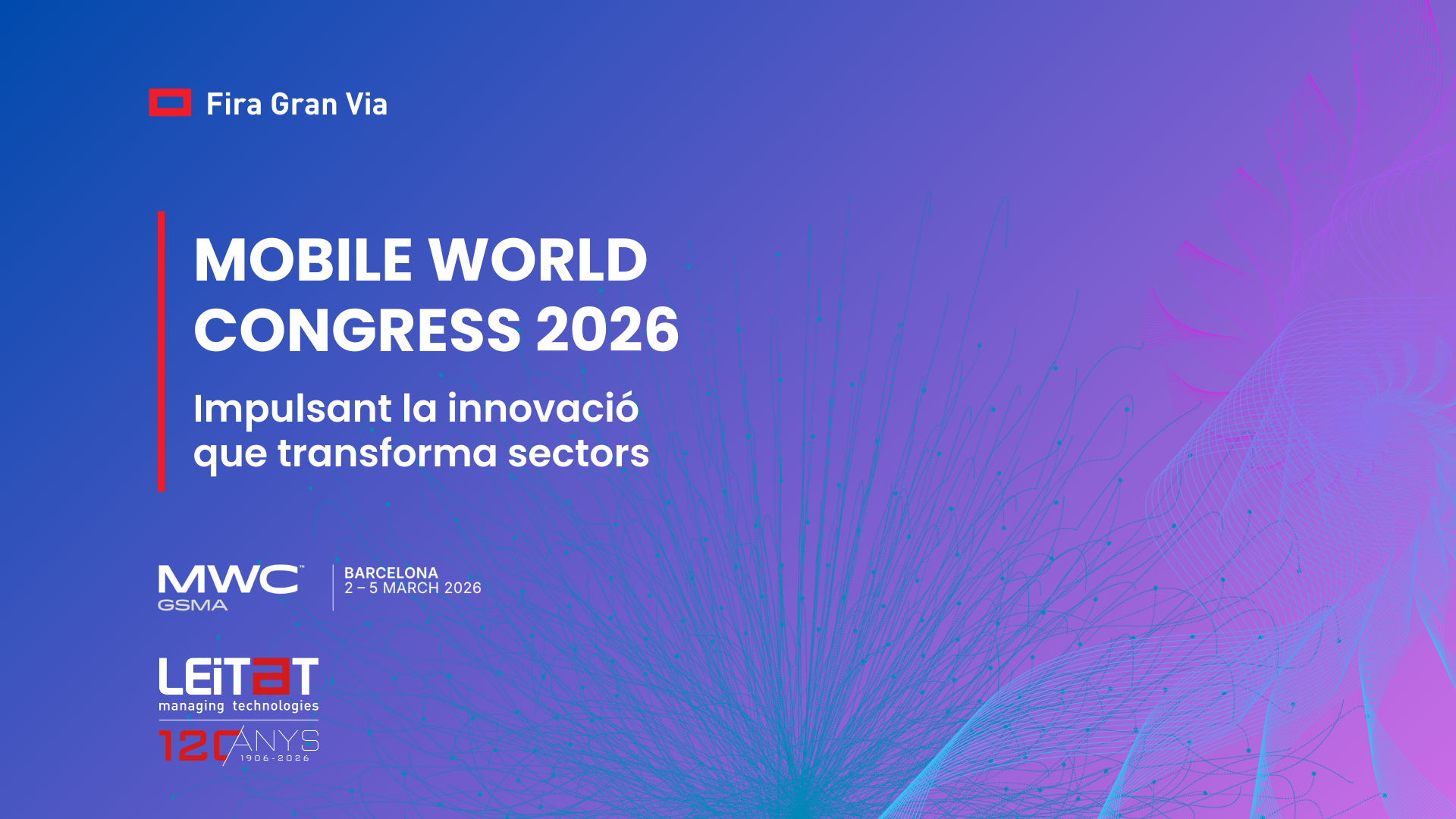 Fira Gran Via

MOBILE WORLD CONGRESS 2026

Impulsant la innovació que transforma sectors

MWC™ GSMA

BARCELONA
2 – 5 MARCH 2026

LEiTaT
managing technologies

120 ANYS
1906-2026